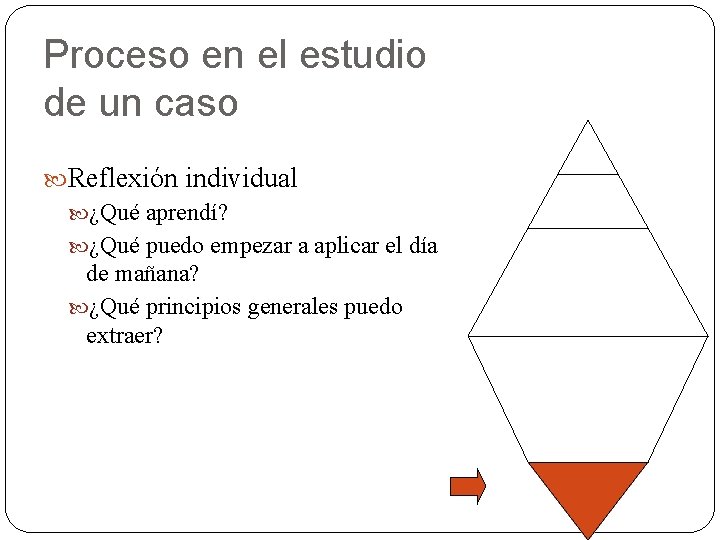 Proceso en el estudio de un caso

Reflexión individual

¿Qué aprendí?

¿Qué puedo empezar a aplicar el día de mañana?

¿Qué principios generales puedo extraer?